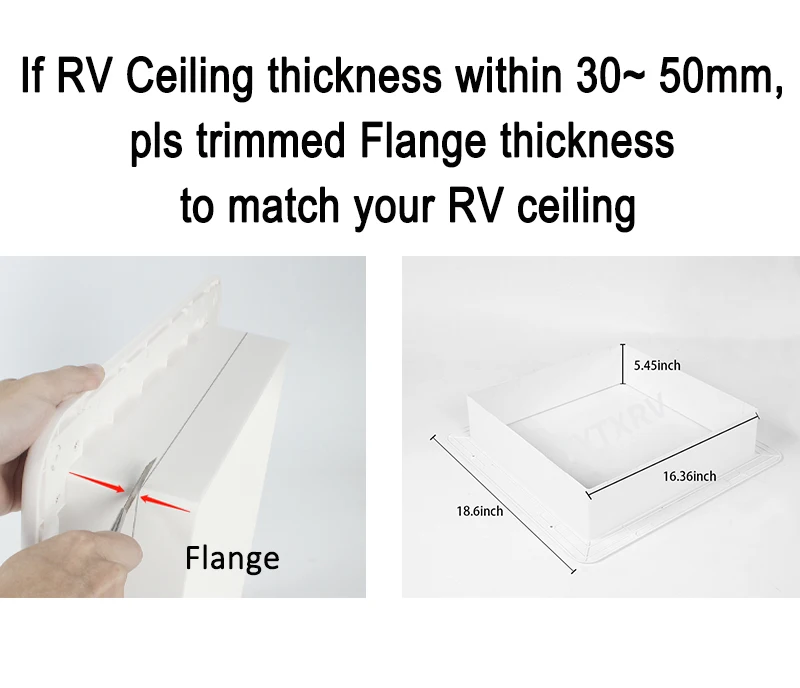 If RV Ceiling thickness within 30~ 50mm, pls trimmed Flange thickness to match your RV ceiling

Flange

5.45inch

XTXRV

16.36inch

18.6inch